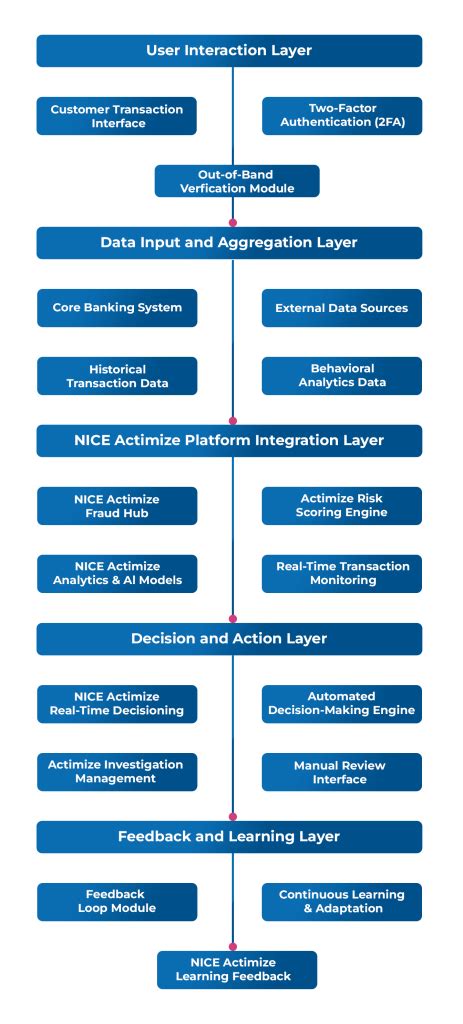 User Interaction Layer

Customer Transaction Interface

Two-Factor Authentication (2FA)

Out-of-Band Verfication Module

Data Input and Aggregation Layer

Core Banking System

External Data Sources

Historical Transaction Data

Behavioral Analytics Data

NICE Actimize Platform Integration Layer

NICE Actimize Fraud Hub

Actimize Risk Scoring Engine

NICE Actimize Analytics & AI Models

Real-Time Transaction Monitoring

Decision and Action Layer

NICE Actimize Real-Time Decisioning

Automated Decision-Making Engine

Actimize Investigation Management

Manual Review Interface

Feedback and Learning Layer

Feedback Loop Module

Continuous Learning & Adaptation

NICE Actimize Learning Feedback